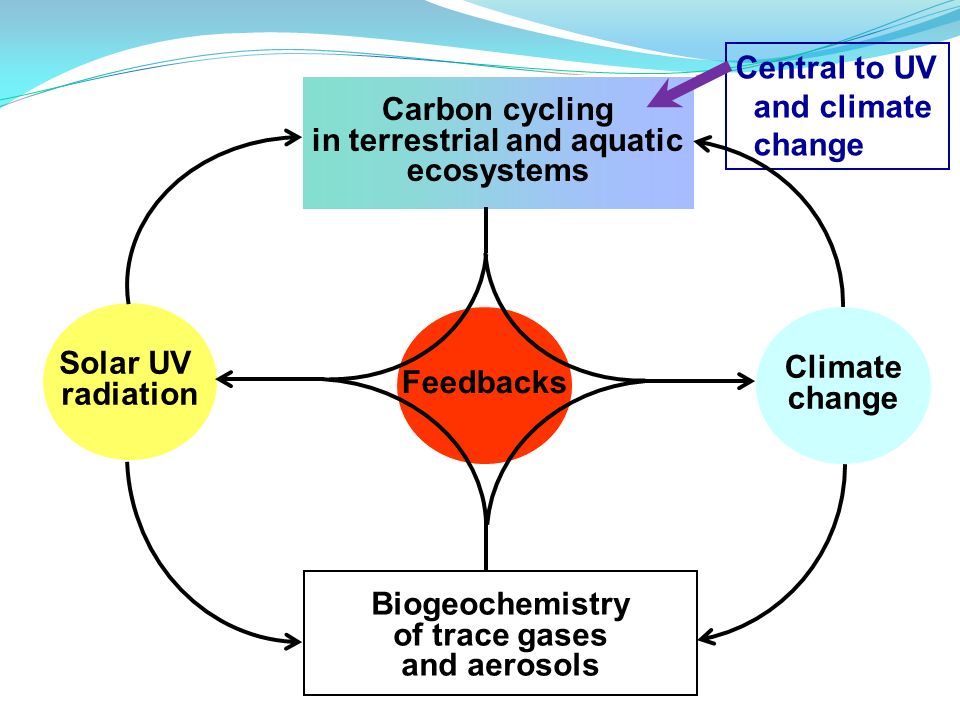 Carbon cycling in terrestrial and aquatic ecosystems

Central to UV and climate change

Solar UV radiation

Feedbacks

Climate change

Biogeochemistry of trace gases and aerosols